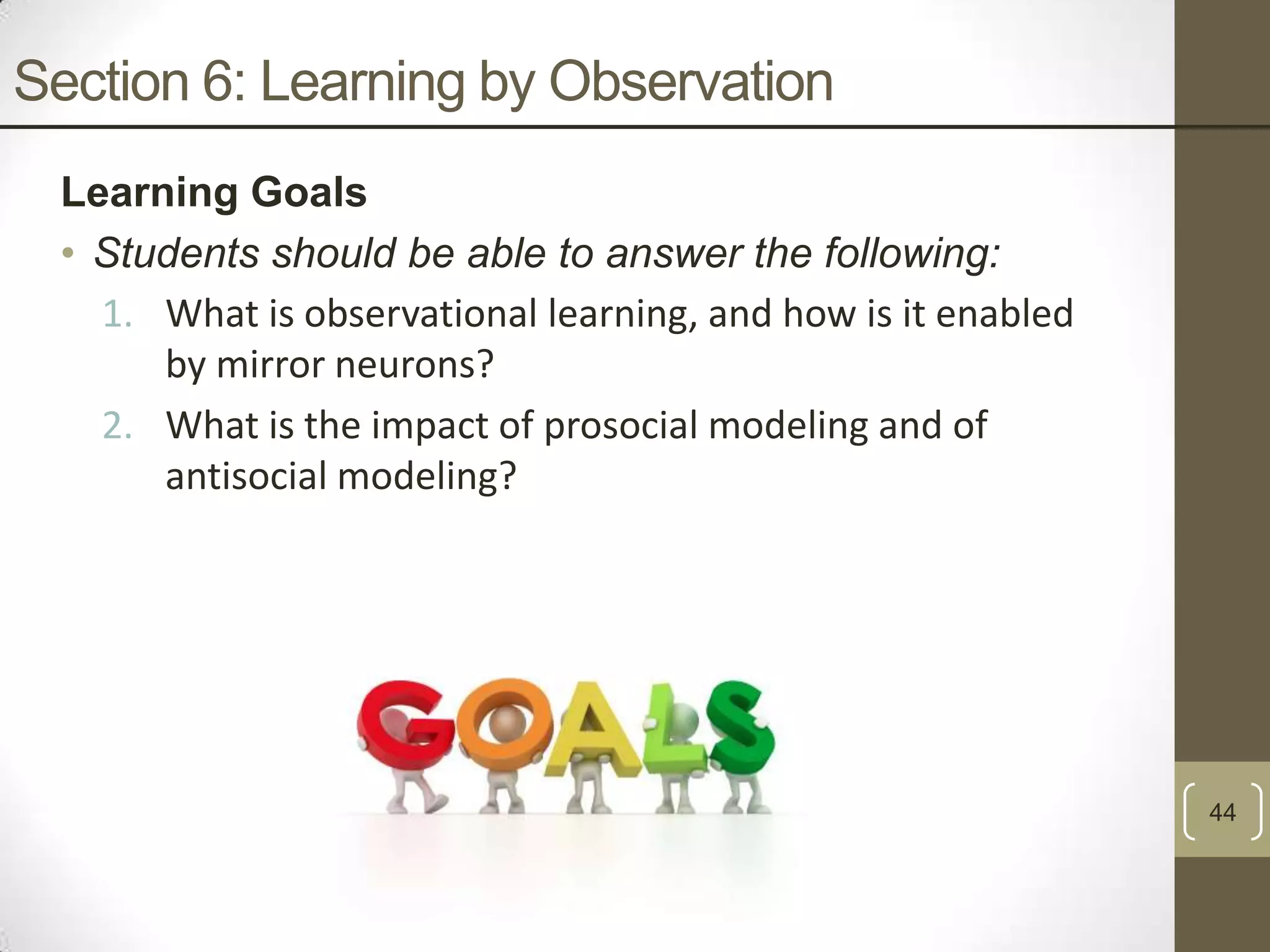 Section 6: Learning by Observation

Learning Goals

• Students should be able to answer the following:

1. What is observational learning, and how is it enabled by mirror neurons?
2. What is the impact of prosocial modeling and of antisocial modeling?

GOALS

44